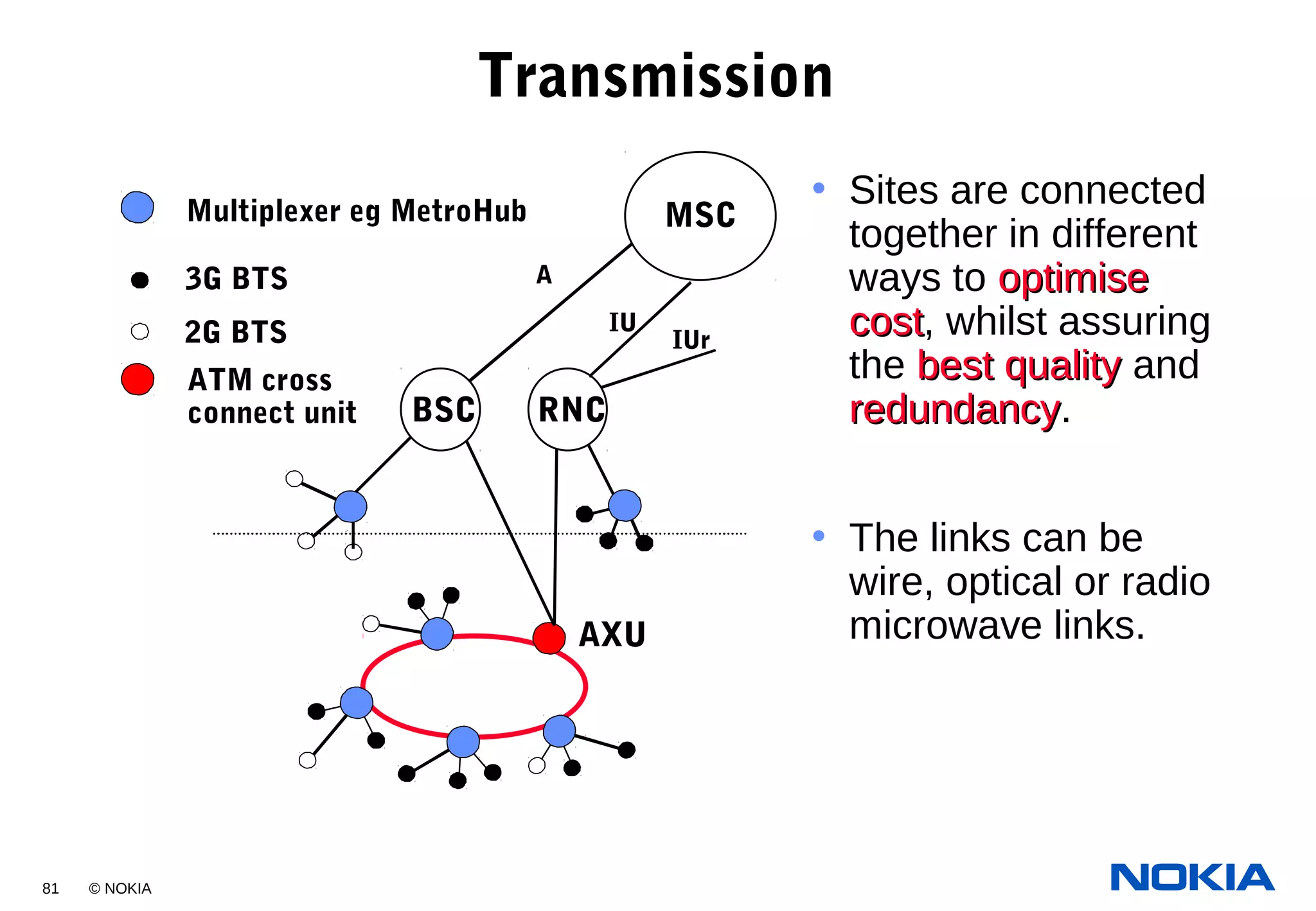 Transmission

Multiplexer eg MetroHub

3G BTS

2G BTS

ATM cross connect unit

MSC

A

IU

IUr

BSC

RNC

AXU

• Sites are connected together in different ways to optimise cost, whilst assuring the best quality and redundancy.

• The links can be wire, optical or radio microwave links.

81 © NOKIA

NOKIA